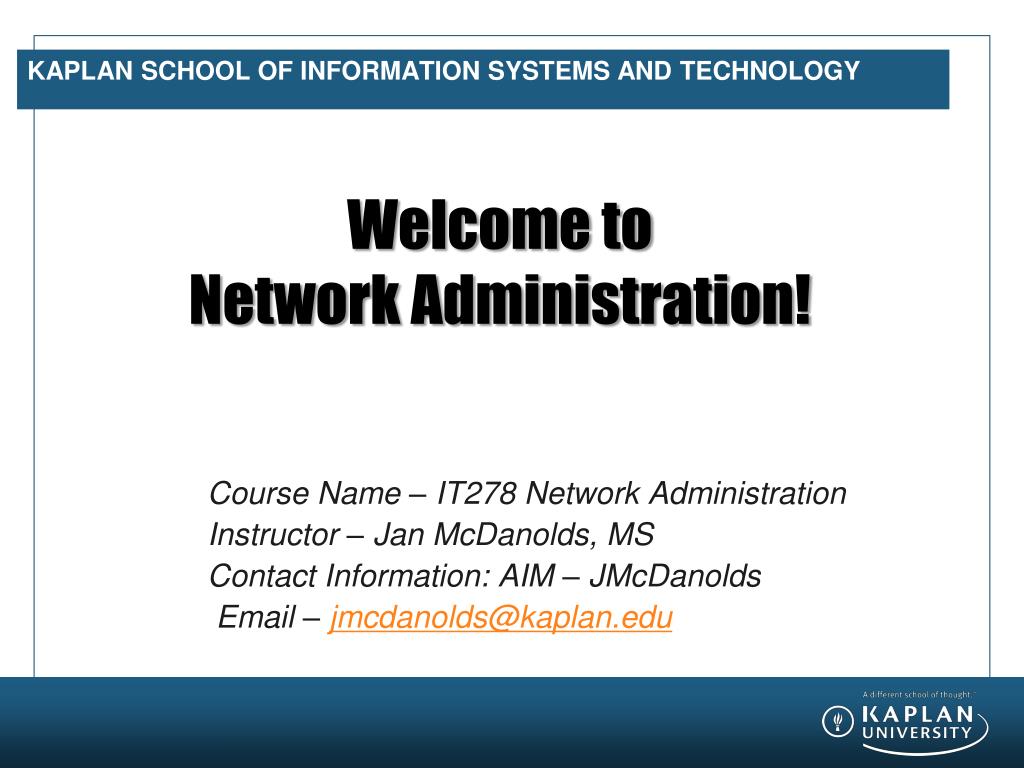 KAPLAN SCHOOL OF INFORMATION SYSTEMS AND TECHNOLOGY

Welcome to
Network Administration!

Course Name – IT278 Network Administration
Instructor – Jan McDanolds, MS
Contact Information: AIM – JMcDanolds
Email – jmcdanolds@kaplan.edu

A different school of thought.
KAPLAN
UNIVERSITY